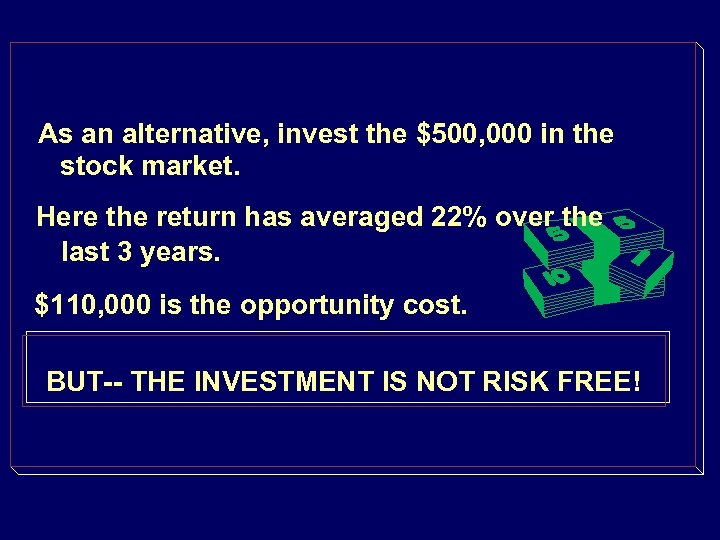 As an alternative, invest the \$500,000 in the stock market.

Here the return has averaged 22% over the last 3 years.

\$110,000 is the opportunity cost.

BUT-- THE INVESTMENT IS NOT RISK FREE!